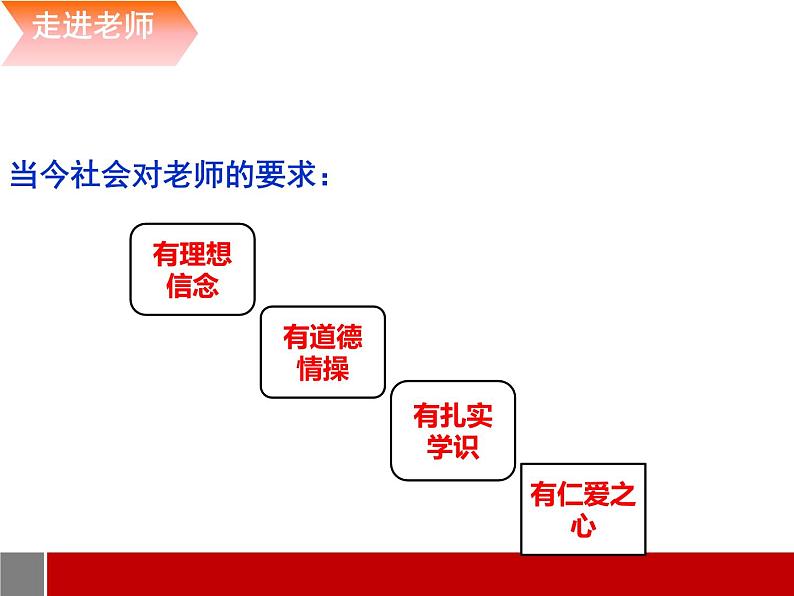 走进老师

当今社会对老师的要求：

有理想信念

有道德情操

有扎实学识

有仁爱之心